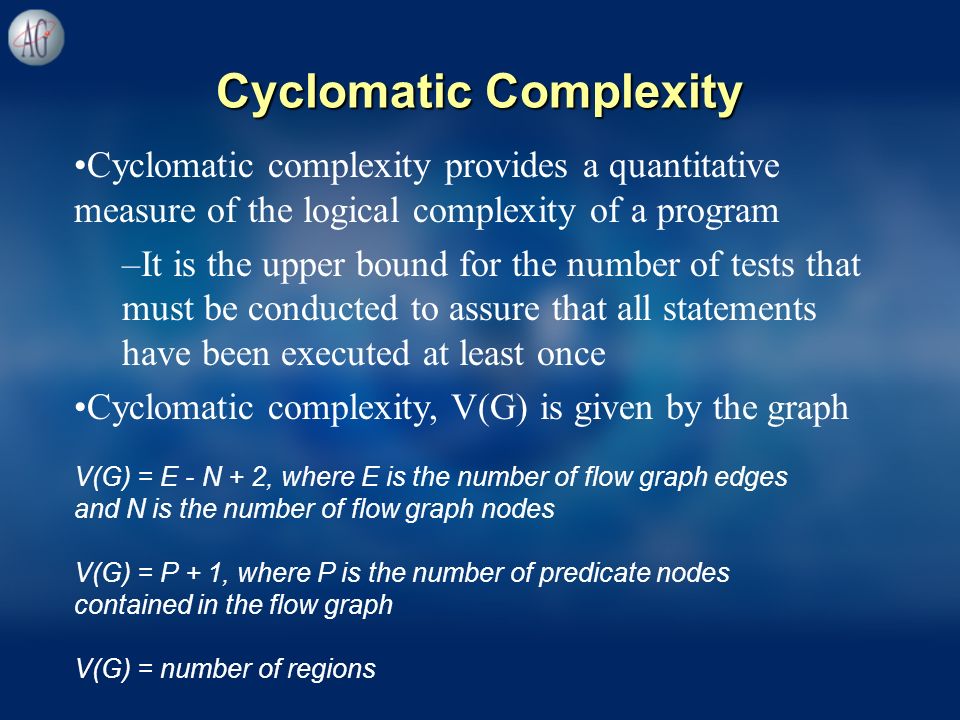 AG

Cyclomatic Complexity

•Cyclomatic complexity provides a quantitative measure of the logical complexity of a program

–It is the upper bound for the number of tests that must be conducted to assure that all statements have been executed at least once

•Cyclomatic complexity, V(G) is given by the graph

V(G) = E - N + 2, where E is the number of flow graph edges and N is the number of flow graph nodes

V(G) = P + 1, where P is the number of predicate nodes contained in the flow graph

V(G) = number of regions